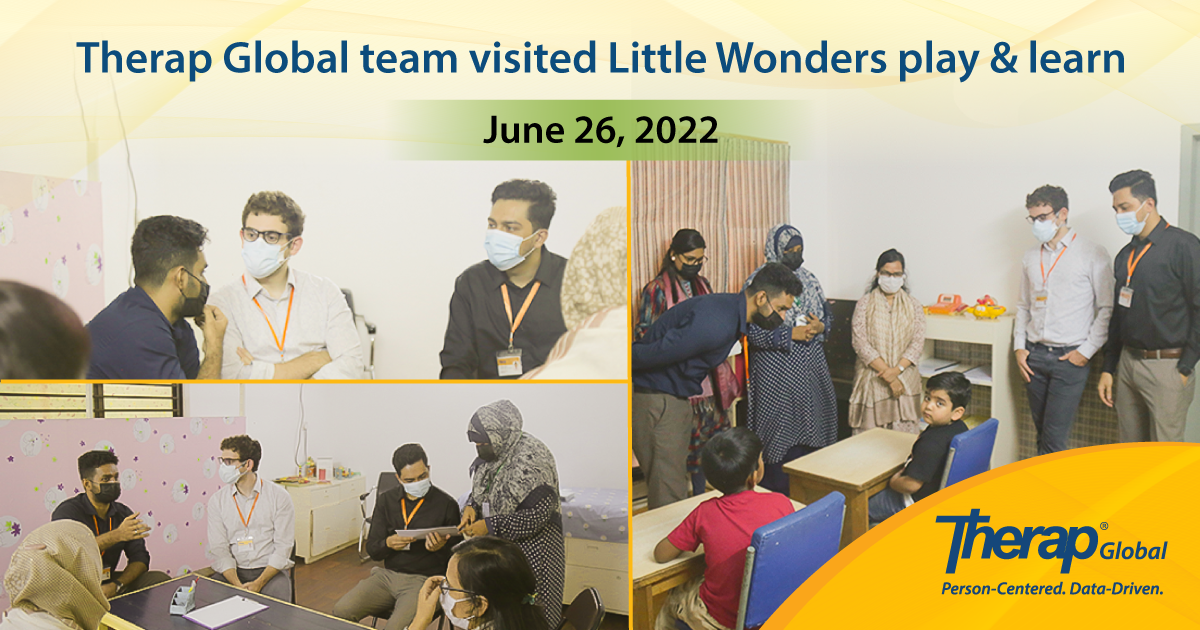 Therap Global team visited Little Wonders play & learn

June 26, 2022

Therap® Global

Person-Centered. Data-Driven.